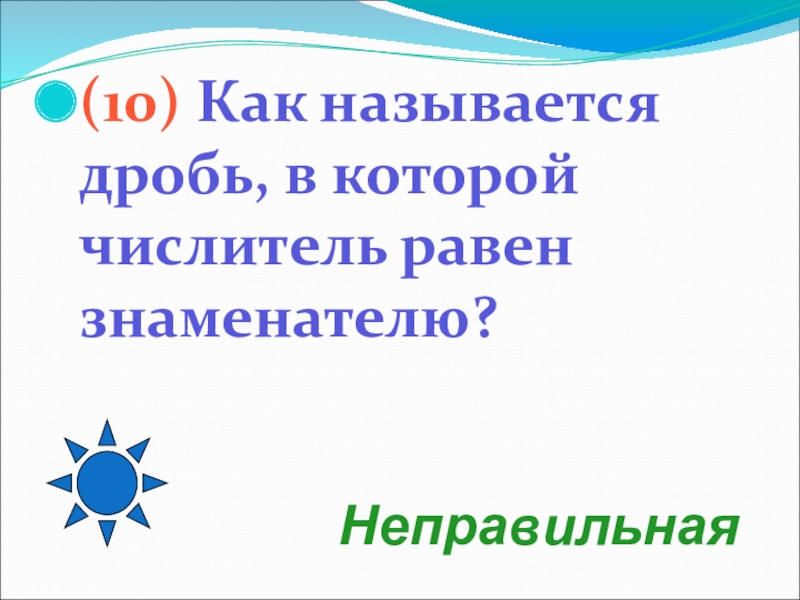 (10) Как называется дробь, в которой числитель равен знаменателю?

Неправильная